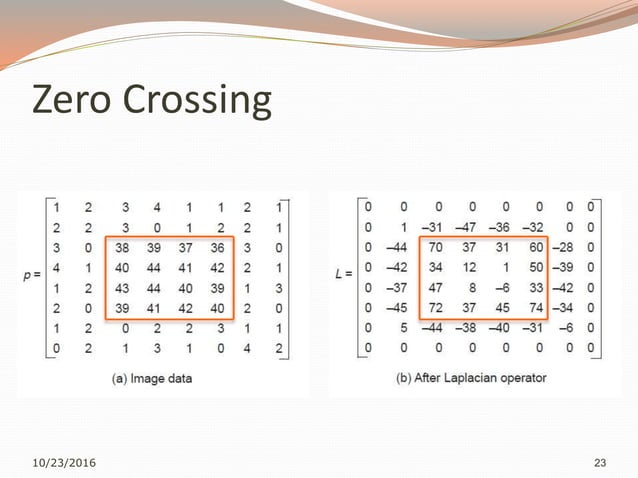 Zero Crossing

$p = \begin{bmatrix} 1 & 2 & 3 & 4 & 1 & 1 & 2 & 1 \\ 2 & 2 & 3 & 0 & 1 & 2 & 2 & 1 \\ 3 & 0 & 38 & 39 & 37 & 36 & 3 & 0 \\ 4 & 1 & 40 & 44 & 41 & 42 & 2 & 1 \\ 1 & 2 & 43 & 44 & 40 & 39 & 1 & 3 \\ 2 & 0 & 39 & 41 & 42 & 40 & 2 & 0 \\ 1 & 2 & 0 & 2 & 2 & 3 & 1 & 1 \\ 0 & 2 & 1 & 3 & 1 & 0 & 4 & 2 \end{bmatrix}$

(a) Image data

$L = \begin{bmatrix} 0 & 0 & 0 & 0 & 0 & 0 & 0 & 0 \\ 0 & 1 & -31 & -47 & -36 & -32 & 0 & 0 \\ 0 & -44 & 70 & 37 & 31 & 60 & -28 & 0 \\ 0 & -42 & 34 & 12 & 1 & 50 & -39 & 0 \\ 0 & -37 & 47 & 8 & -6 & 33 & -42 & 0 \\ 0 & -45 & 72 & 37 & 45 & 74 & -34 & 0 \\ 0 & 5 & -44 & -38 & -40 & -31 & -6 & 0 \\ 0 & 0 & 0 & 0 & 0 & 0 & 0 & 0 \end{bmatrix}$

(b) After Laplacian operator

10/23/2016

23